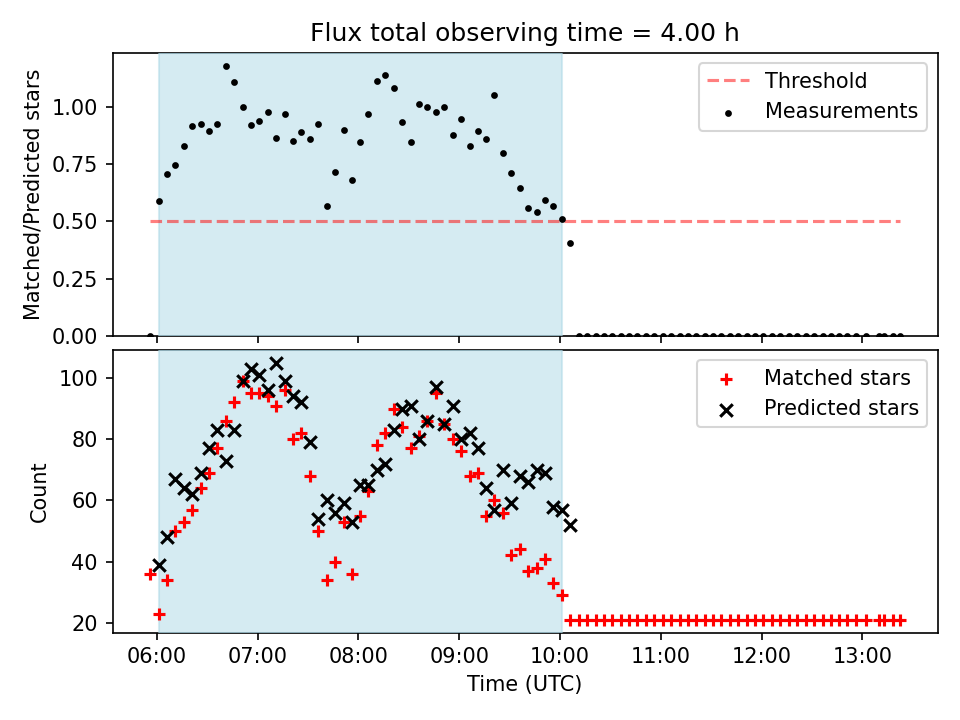 Flux total observing time = 4.00 h

Matched/Predicted stars

1.00
0.75
0.50
0.25
0.00

Threshold
Measurements

Count

100
80
60
40
20

Matched stars
Predicted stars

06:00 07:00 08:00 09:00 10:00 11:00 12:00 13:00

Time (UTC)